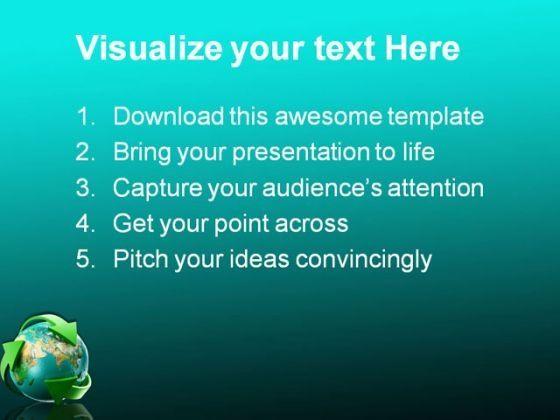 Visualize your text Here

1. Download this awesome template
2. Bring your presentation to life
3. Capture your audience's attention
4. Get your point across
5. Pitch your ideas convincingly